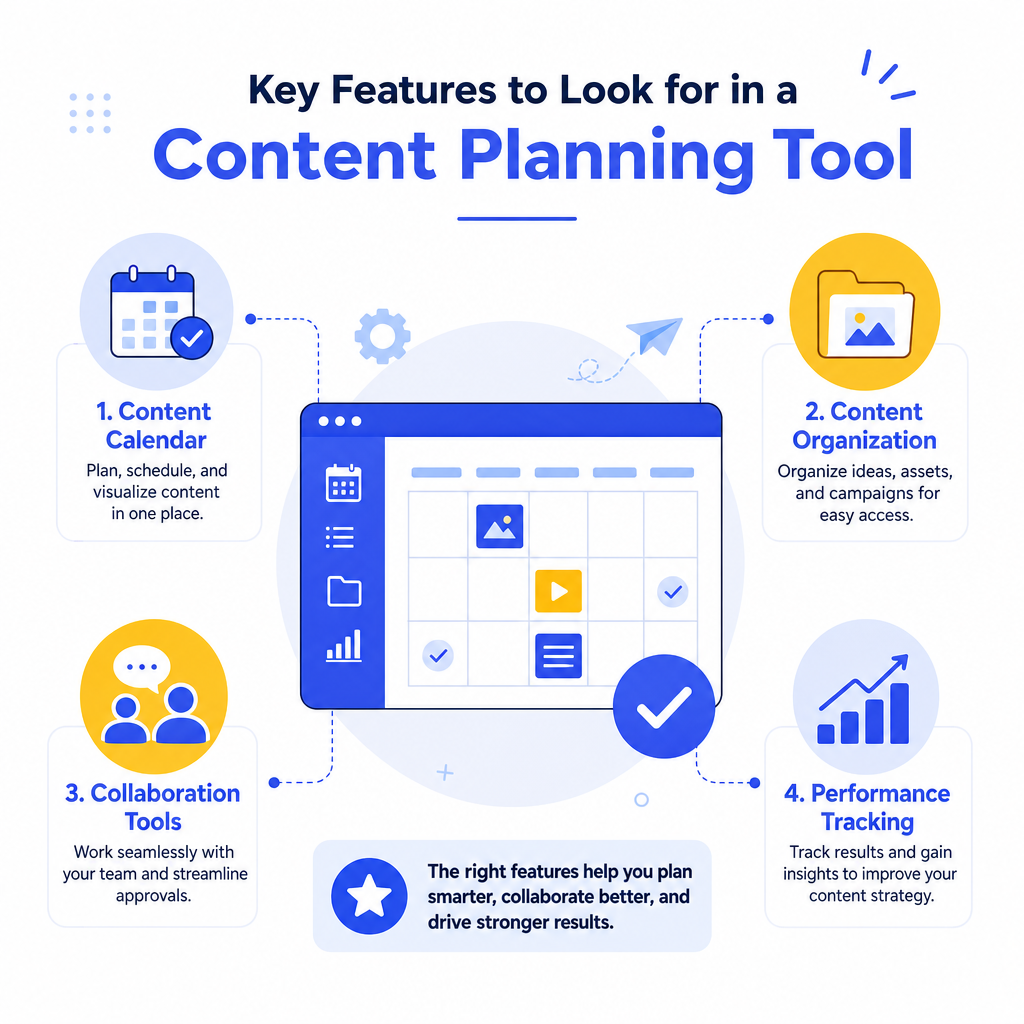 Key Features to Look for in a
Content Planning Tool

1. Content Calendar
Plan, schedule, and visualize content in one place.

2. Content Organization
Organize ideas, assets, and campaigns for easy access.

3. Collaboration Tools
Work seamlessly with your team and streamline approvals.

4. Performance Tracking
Track results and gain insights to improve your content strategy.

The right features help you plan smarter, collaborate better, and drive stronger results.